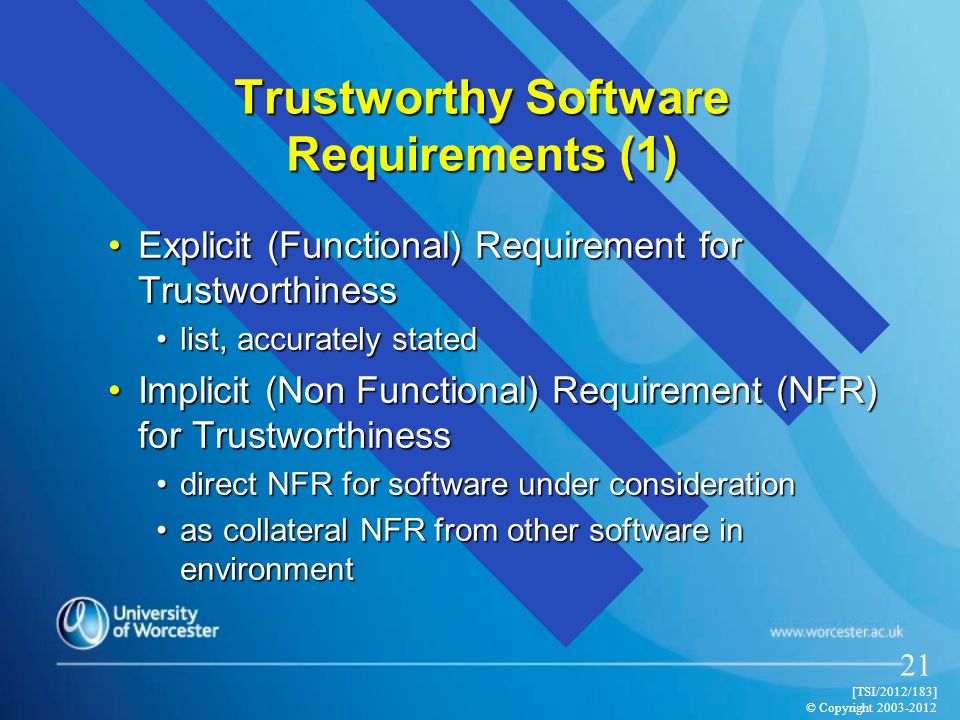 Trustworthy Software Requirements (1)

• Explicit (Functional) Requirement for Trustworthiness
  • list, accurately stated
• Implicit (Non Functional) Requirement (NFR) for Trustworthiness
  • direct NFR for software under consideration
  • as collateral NFR from other software in environment

University of Worcester

www.worcester.ac.uk

21

[TSI/2012/183]
© Copyright 2003-2012